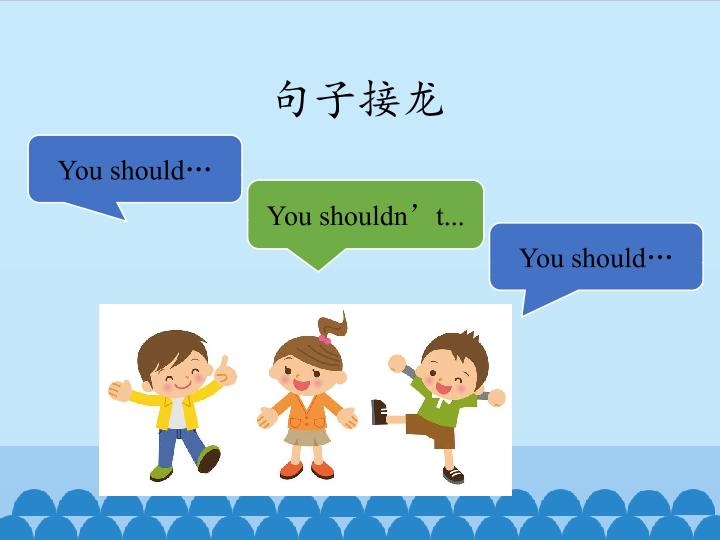 句子接龙

You should…

You shouldn’t...

You should…